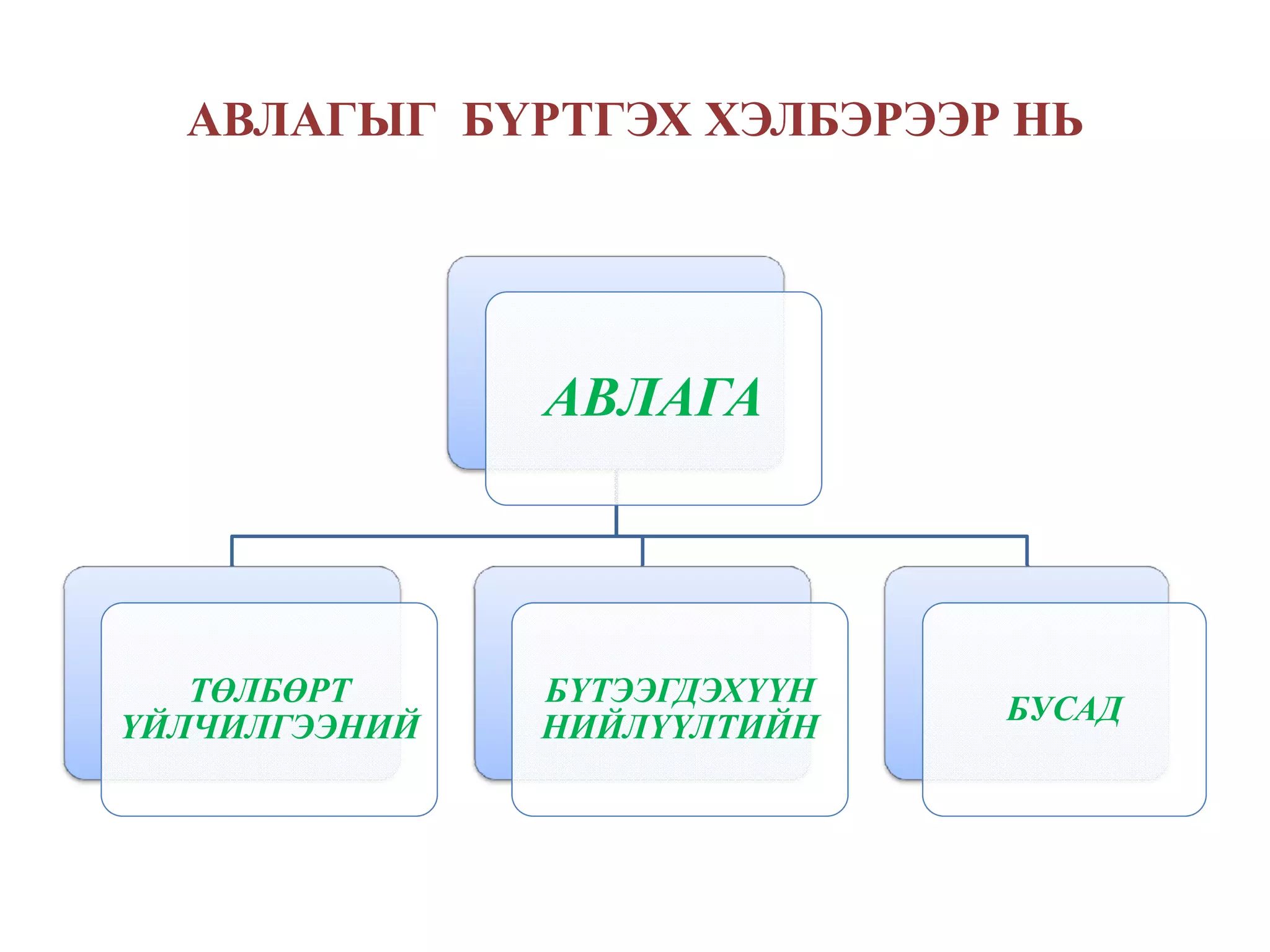 АВЛАГЫГ БҮРТГЭХ ХЭЛБЭРЭЭР НЬ

АВЛАГА

ТӨЛБӨРТ ҮЙЛЧИЛГЭЭНИЙ

БҮТЭЭГДЭХҮҮН НИЙЛҮҮЛТИЙН

БУСАД